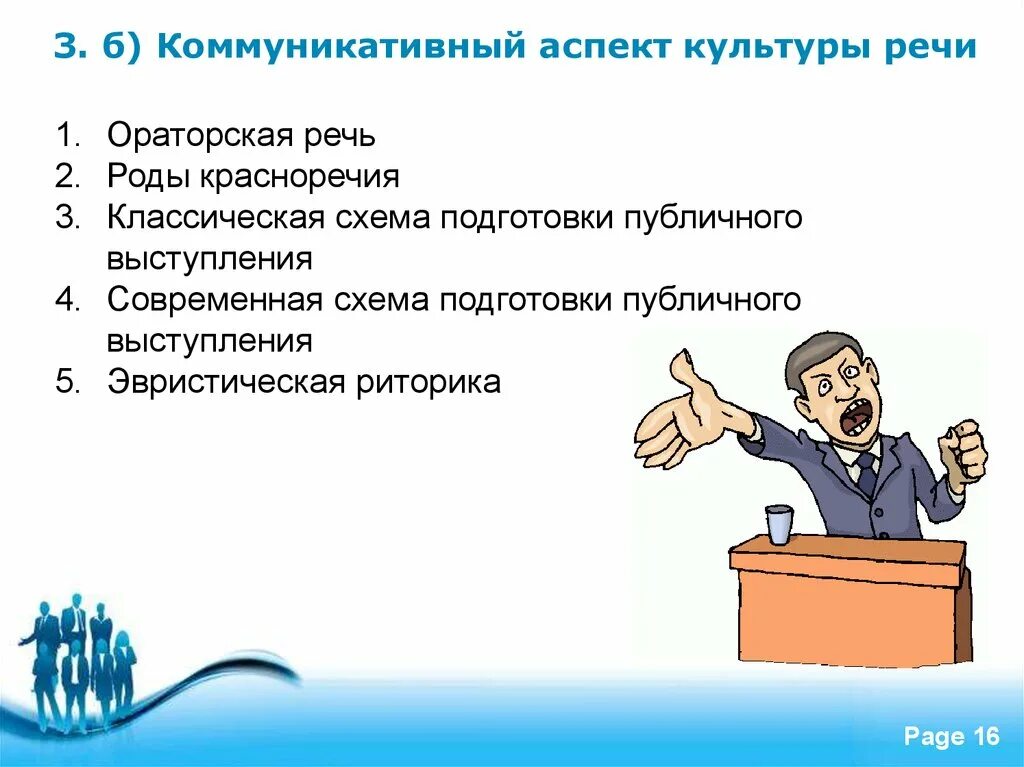 3. б) Коммуникативный аспект культуры речи

1. Ораторская речь
2. Роды красноречия
3. Классическая схема подготовки публичного выступления
4. Современная схема подготовки публичного выступления
5. Эвристическая риторика

Page 16